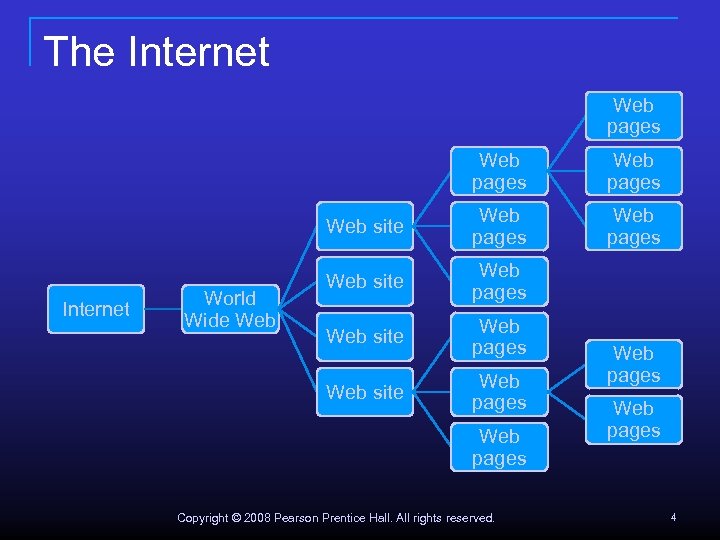 The Internet

Internet

World Wide Web

Web site

Web site

Web site

Web site

Web pages

Web pages

Web pages

Web pages

Web pages

Web pages

Web pages

Web pages

Web pages

Web pages

Web pages

Copyright © 2008 Pearson Prentice Hall. All rights reserved.

4